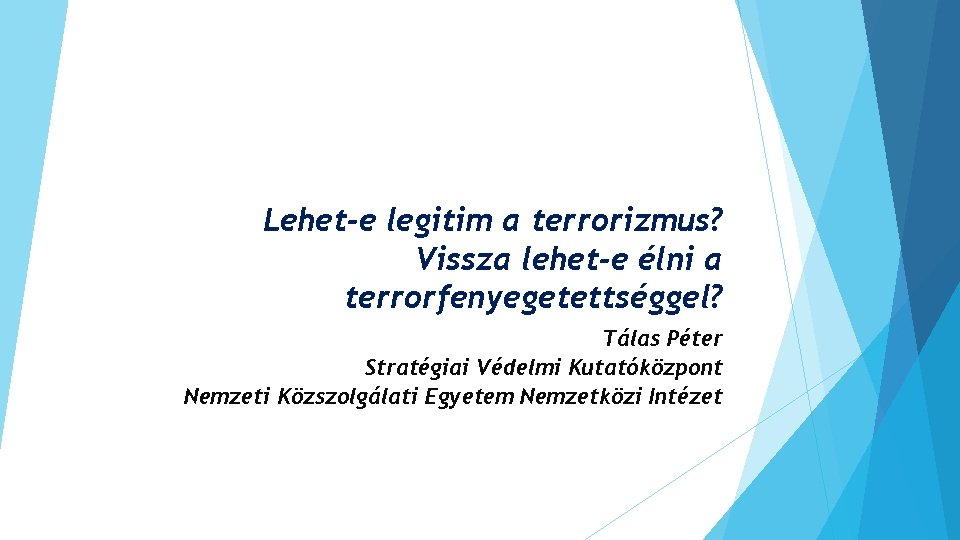 Lehet-e legitim a terrorizmus? Vissza lehet-e élni a terrorfenyegetettséggel?

Tálas Péter
Stratégiai Védelmi Kutatóközpont
Nemzeti Közszolgálati Egyetem Nemzetközi Intézet